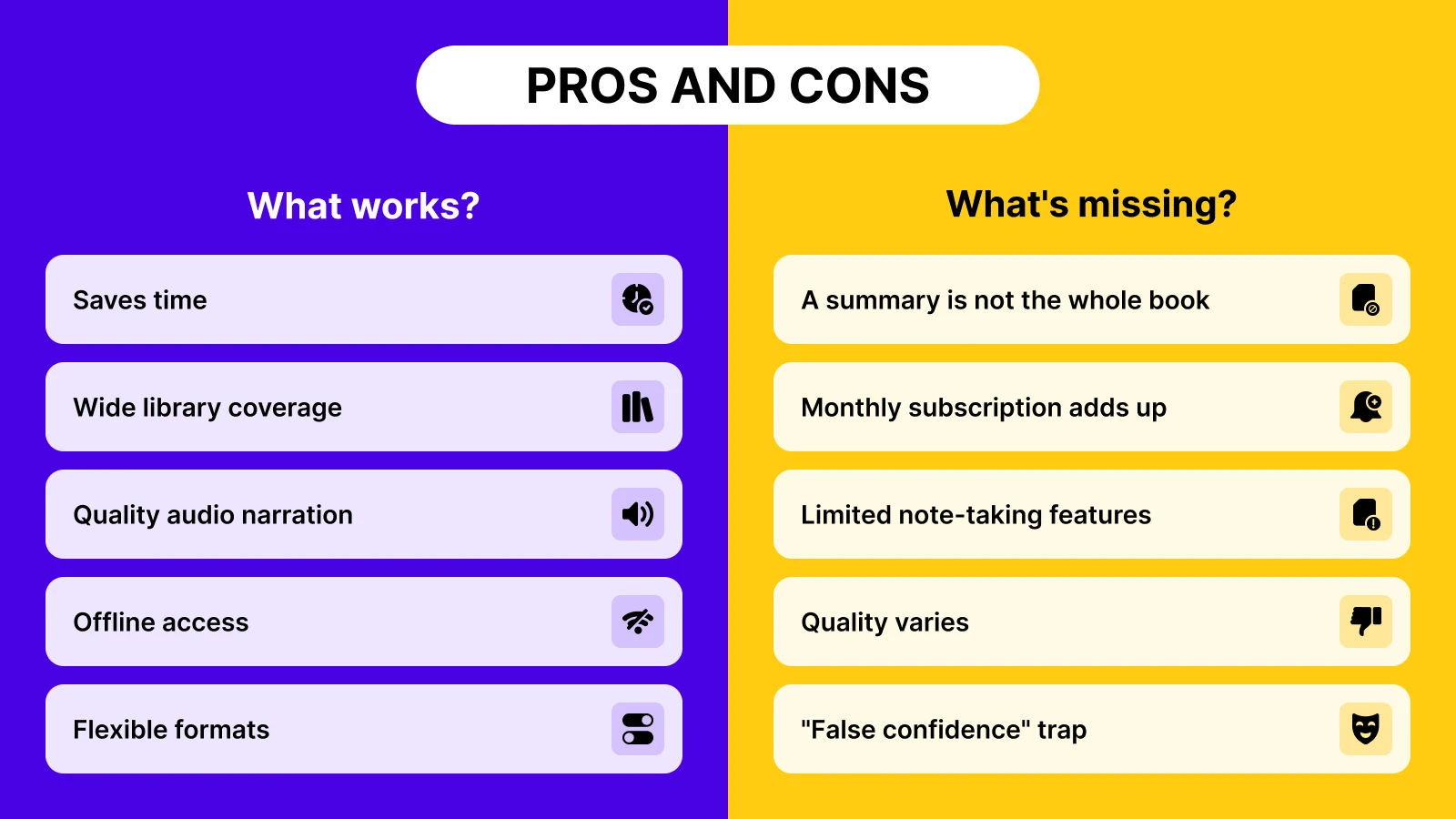 PROS AND CONS

What works?

Saves time

Wide library coverage

Quality audio narration

Offline access

Flexible formats

What's missing?

A summary is not the whole book

Monthly subscription adds up

Limited note-taking features

Quality varies

"False confidence" trap